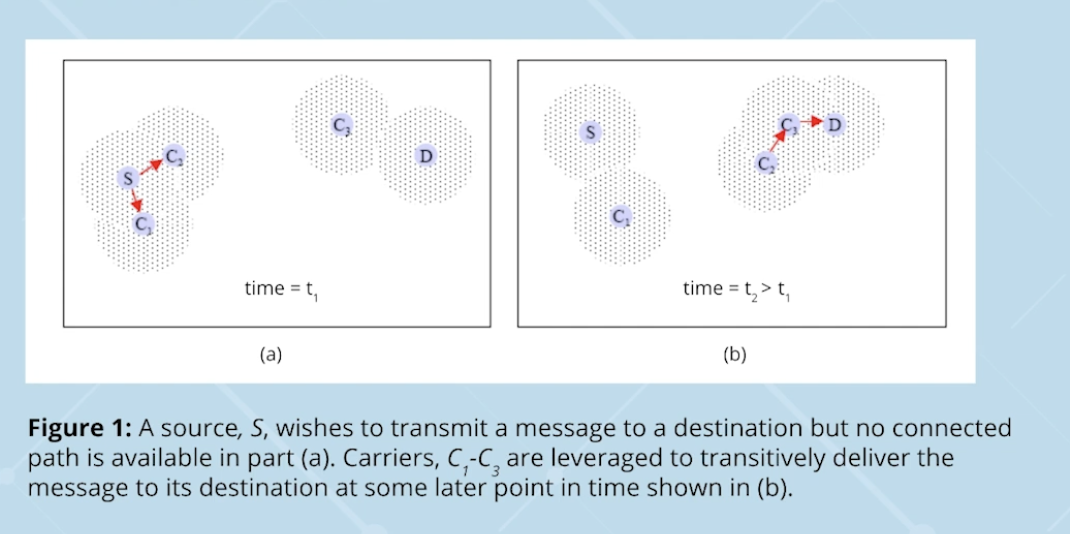 $C_3$

D

S

$C_2$

$C_1$

time = $t_1$

(a)

S

$C_3$

D

$C_2$

$C_1$

time = $t_2 > t_1$

(b)

**Figure 1:** A source, *S*, wishes to transmit a message to a destination but no connected path is available in part (a). Carriers, $C_1$-$C_3$ are leveraged to transitively deliver the message to its destination at some later point in time shown in (b).